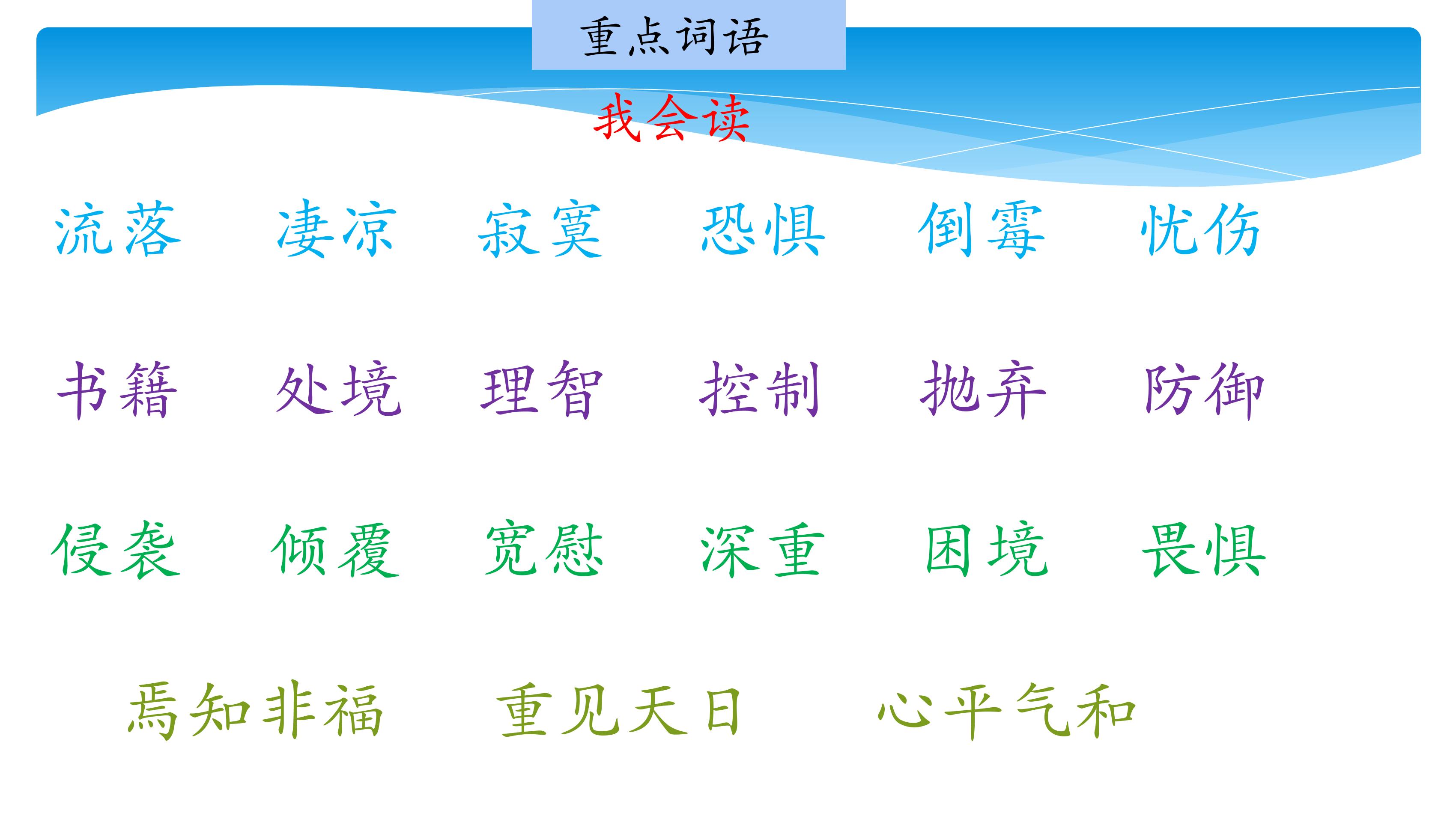 重点词语

我会读

流落　凄凉　寂寞　恐惧　倒霉　忧伤

书籍　处境　理智　控制　抛弃　防御

侵袭　倾覆　宽慰　深重　困境　畏惧

焉知非福　重见天日　心平气和